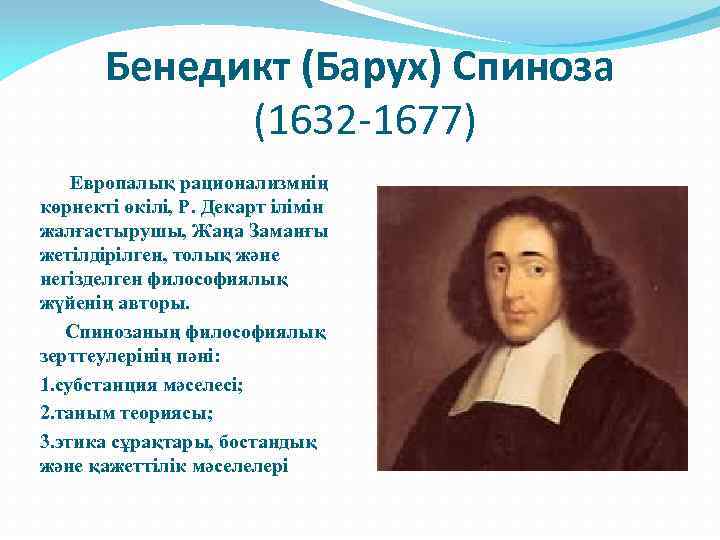 Бенедикт (Барух) Спиноза (1632-1677)

Европалық рационализмнің көрнекті өкілі, Р. Декарт ілімін жалғастырушы, Жаңа Заманғы жетілдірілген, толық және негізделген философиялық жүйенің авторы.

Спинозаның философиялық зерттеулерінің пәні:

1.субстанция мәселесі;

2.таным теориясы;

3.этика сұрақтары, бостандық және қажеттілік мәселелері